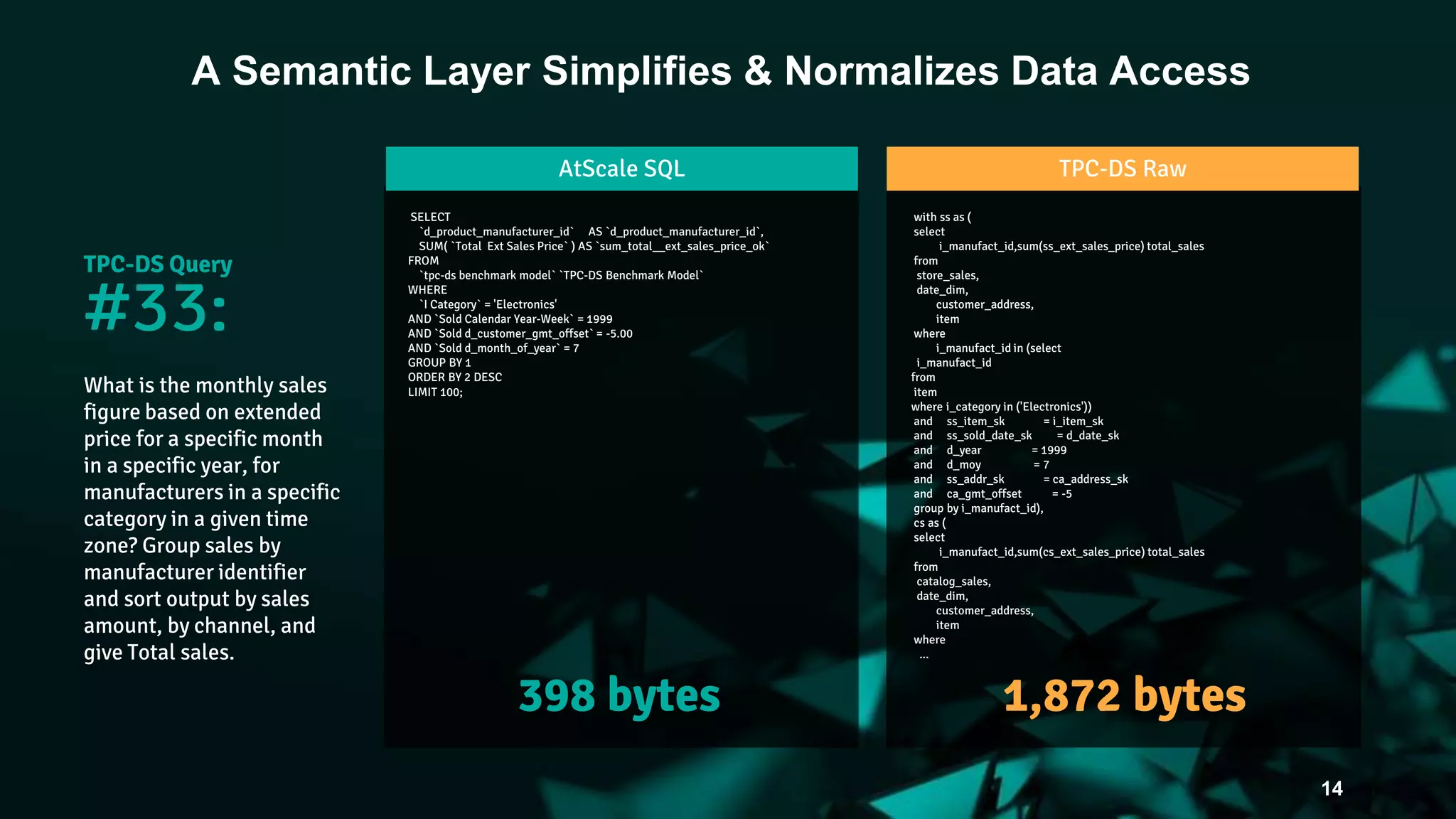 A Semantic Layer Simplifies & Normalizes Data Access

TPC-DS Query
#33:

What is the monthly sales figure based on extended price for a specific month in a specific year, for manufacturers in a specific category in a given time zone? Group sales by manufacturer identifier and sort output by sales amount, by channel, and give Total sales.

AtScale SQL

SELECT
`d_product_manufacturer_id` AS `d_product_manufacturer_id`,
SUM( `Total Ext Sales Price` ) AS `sum_total__ext_sales_price_ok`
FROM
`tpc-ds benchmark model` `TPC-DS Benchmark Model`
WHERE
`I Category` = 'Electronics'
AND `Sold Calendar Year-Week` = 1999
AND `Sold d_customer_gmt_offset` = -5.00
AND `Sold d_month_of_year` = 7
GROUP BY 1
ORDER BY 2 DESC
LIMIT 100;

398 bytes

TPC-DS Raw

with ss as (
select
i_manufact_id,sum(ss_ext_sales_price) total_sales
from
store_sales,
date_dim,
customer_address,
item
where
i_manufact_id in (select
i_manufact_id
from
item
where i_category in ('Electronics'))
and ss_item_sk = i_item_sk
and ss_sold_date_sk = d_date_sk
and d_year = 1999
and d_moy = 7
and ss_addr_sk = ca_address_sk
and ca_gmt_offset = -5
group by i_manufact_id),
cs as (
select
i_manufact_id,sum(cs_ext_sales_price) total_sales
from
catalog_sales,
date_dim,
customer_address,
item
where
...

1,872 bytes

14